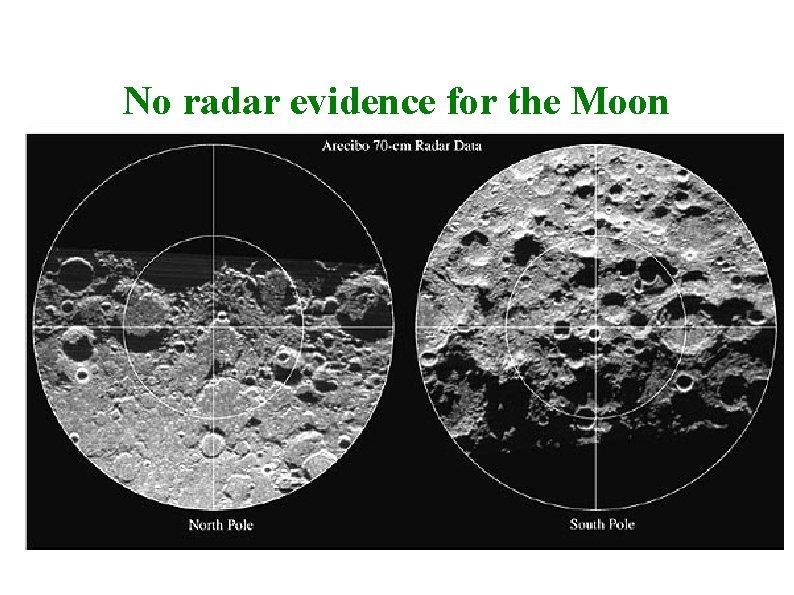 No radar evidence for the Moon

Arecibo 70-cm Radar Data

North Pole

South Pole